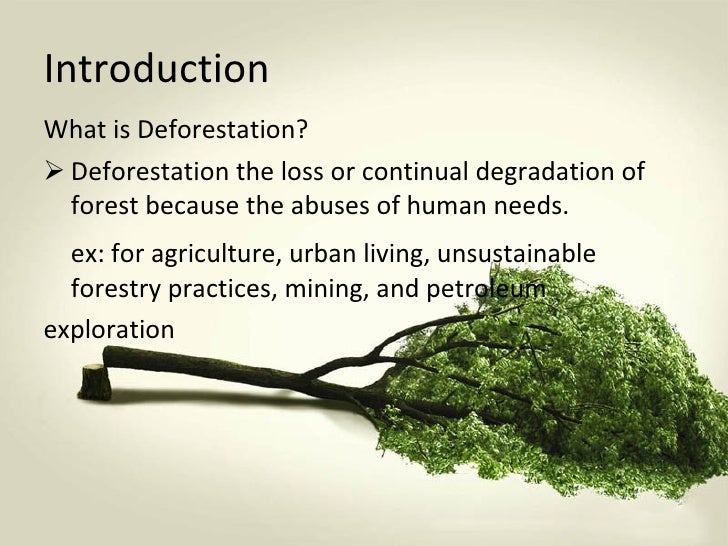 Introduction

What is Deforestation?

➢ Deforestation the loss or continual degradation of forest because the abuses of human needs.

ex: for agriculture, urban living, unsustainable forestry practices, mining, and petroleum exploration